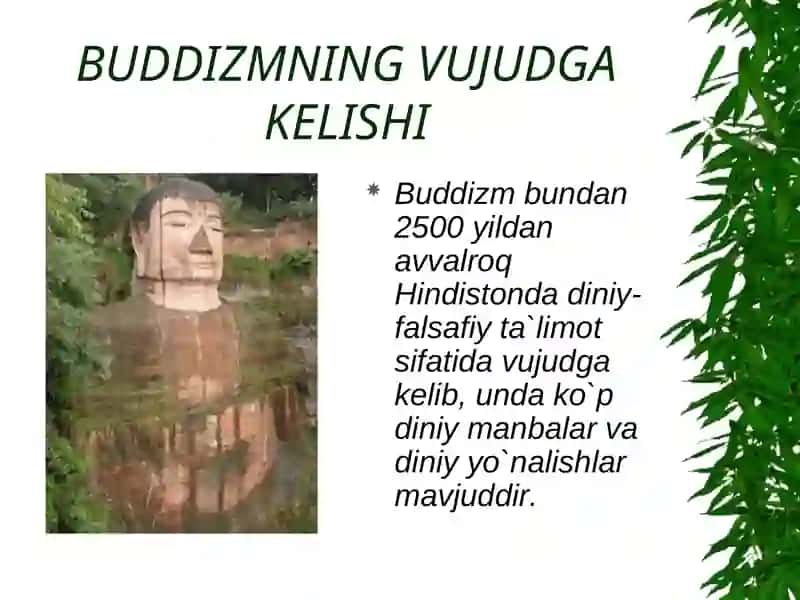 BUDDIZMNING VUJUDGA KELISHI

Buddizm bundan 2500 yildan avvalroq Hindistonda diniy-falsafiy ta`limot sifatida vujudga kelib, unda ko`p diniy manbalar va diniy yo`nalishlar mavjuddir.